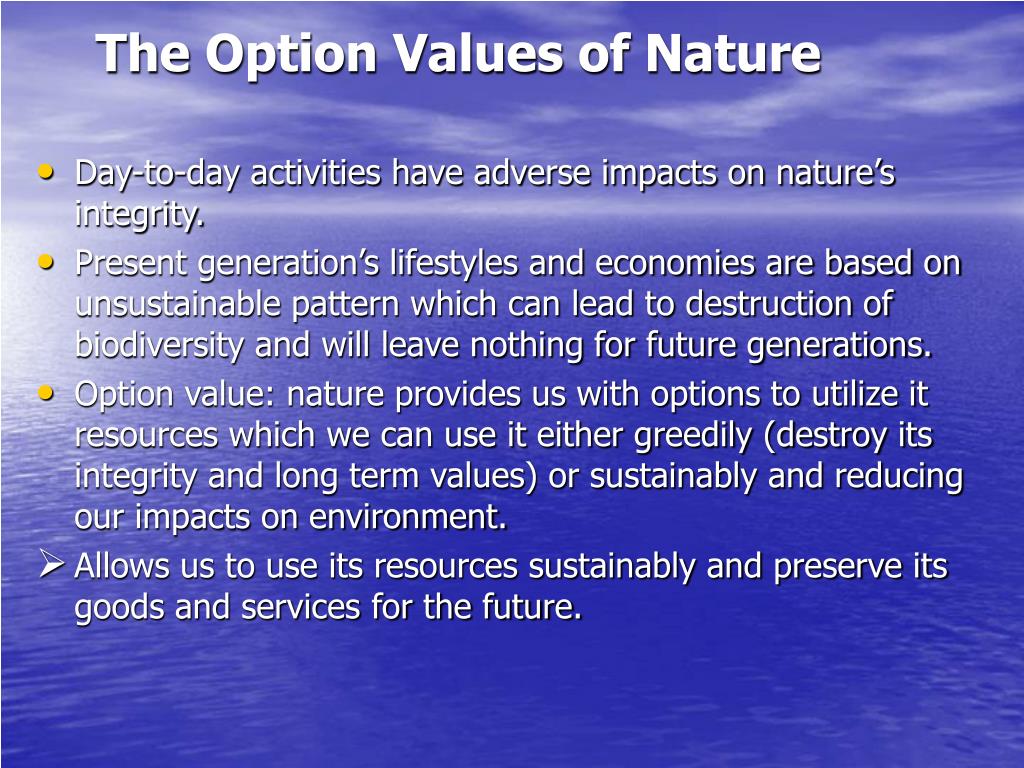 The Option Values of Nature

• Day-to-day activities have adverse impacts on nature’s integrity.
• Present generation’s lifestyles and economies are based on unsustainable pattern which can lead to destruction of biodiversity and will leave nothing for future generations.
• Option value: nature provides us with options to utilize it resources which we can use it either greedily (destroy its integrity and long term values) or sustainably and reducing our impacts on environment.
➢ Allows us to use its resources sustainably and preserve its goods and services for the future.